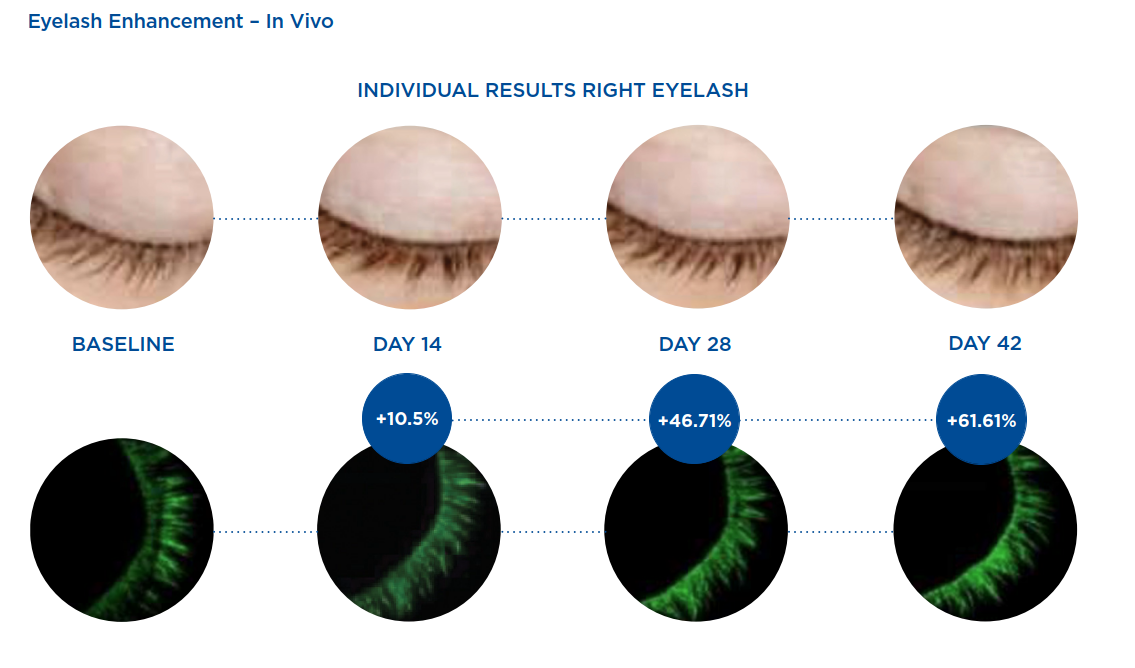 Eyelash Enhancement – In Vivo

INDIVIDUAL RESULTS RIGHT EYELASH

BASELINE

DAY 14

DAY 28

DAY 42

+10.5%

+46.71%

+61.61%